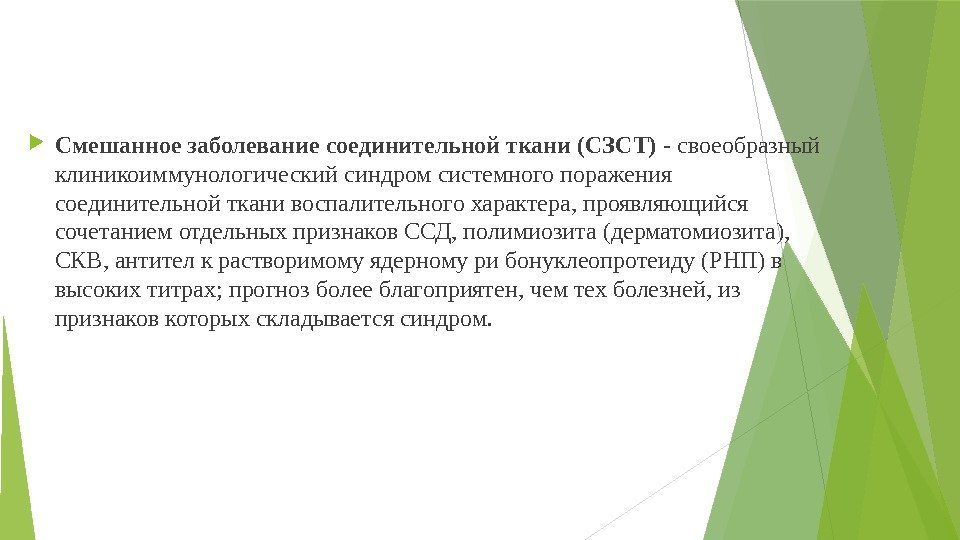 Смешанное заболевание соединительной ткани (СЗСТ) - своеобразный клиникоиммунологический синдром системного поражения соединительной ткани воспалительного характера, проявляющийся сочетанием отдельных признаков ССД, полимиозита (дерматомиозита), СКВ, антител к растворимому ядерному ри бонуклеопротеиду (РНП) в высоких титрах; прогноз более благоприятен, чем тех болезней, из признаков которых складывается синдром.